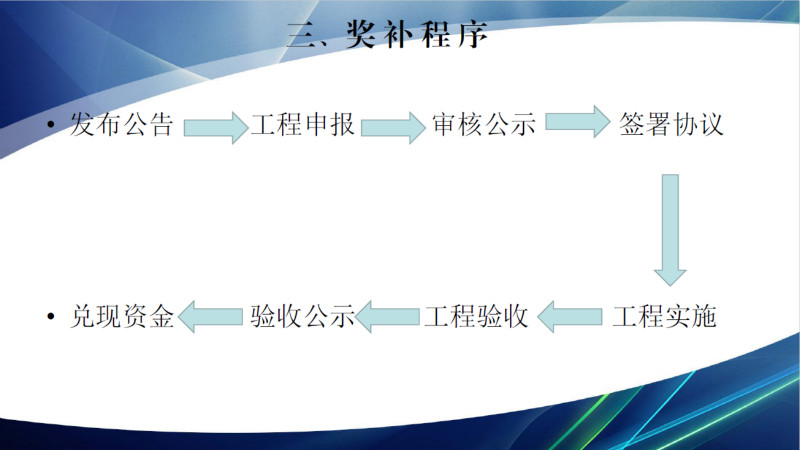 三、奖补程序

• 发布公告 工程申报 审核公示 签署协议

• 兑现资金 验收公示 工程验收 工程实施